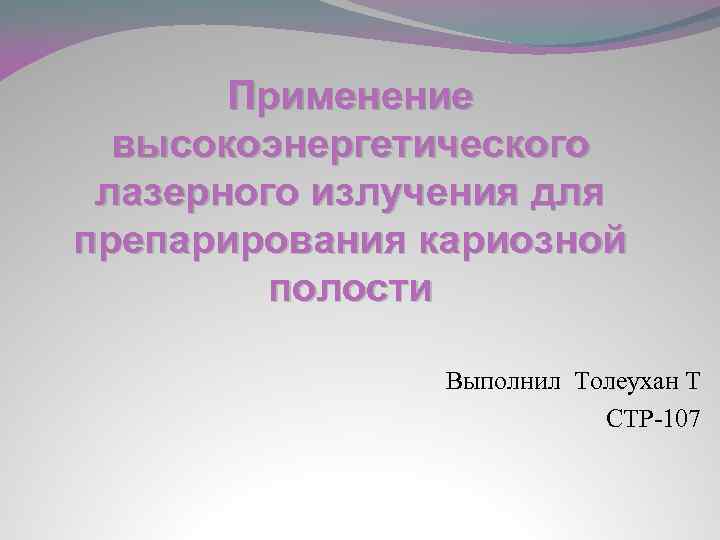 Применение высокоэнергетического лазерного излучения для препарирования кариозной полости

Выполнил Толеухан Т
СТР-107